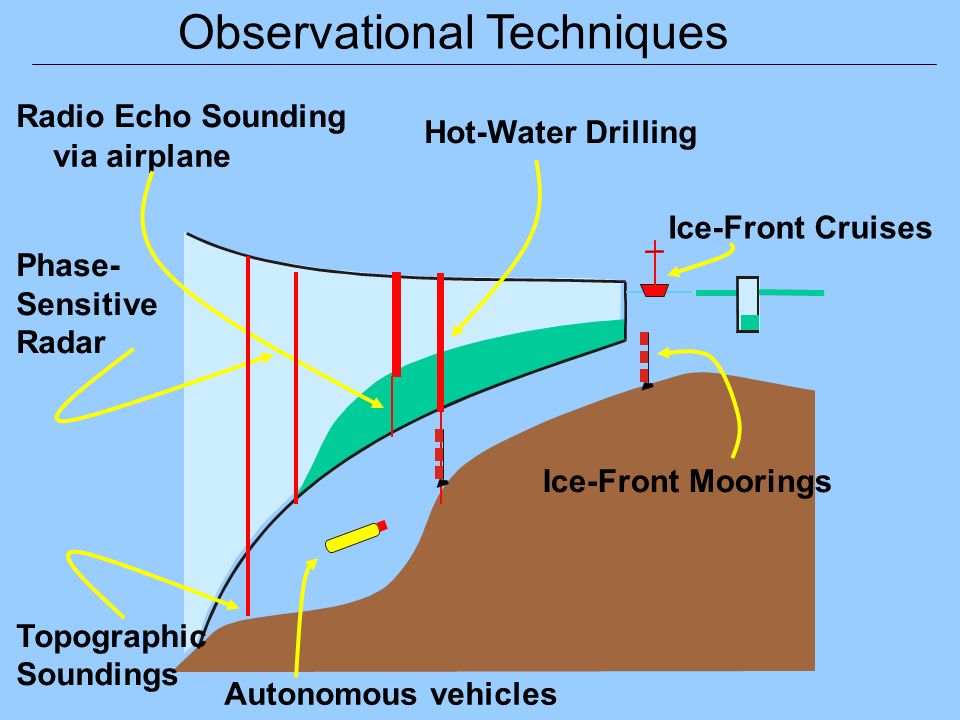 Observational Techniques

Radio Echo Sounding via airplane

Hot-Water Drilling

Ice-Front Cruises

Phase-Sensitive Radar

Ice-Front Moorings

Topographic Soundings

Autonomous vehicles